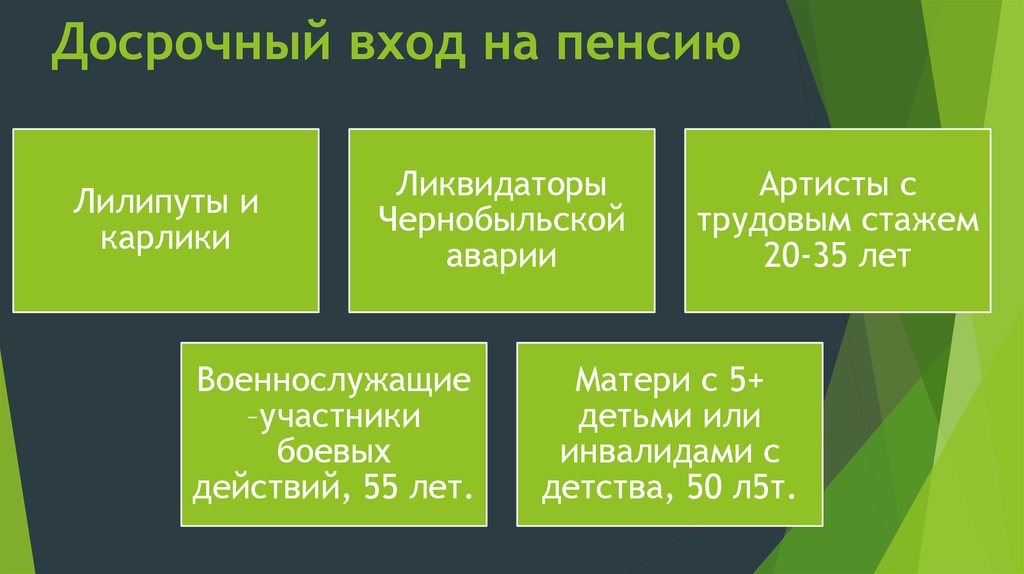 Досрочный вход на пенсию

Лилипуты и карлики

Ликвидаторы Чернобыльской аварии

Артисты с трудовым стажем 20-35 лет

Военнослужащие –участники боевых действий, 55 лет.

Матери с 5+ детьми или инвалидами с детства, 50 л5т.